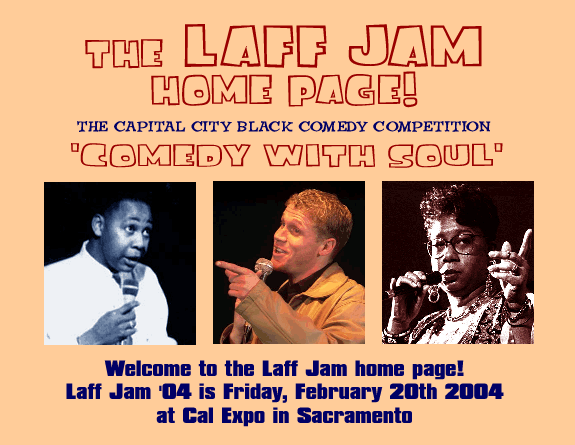 THE LAFF JAM
HOME PAGE!

THE CAPITAL CITY BLACK COMEDY COMPETITION

'COMEDY WITH SOUL'

Welcome to the Laff Jam home page!
Laff Jam '04 is Friday, February 20th 2004
at Cal Expo in Sacramento